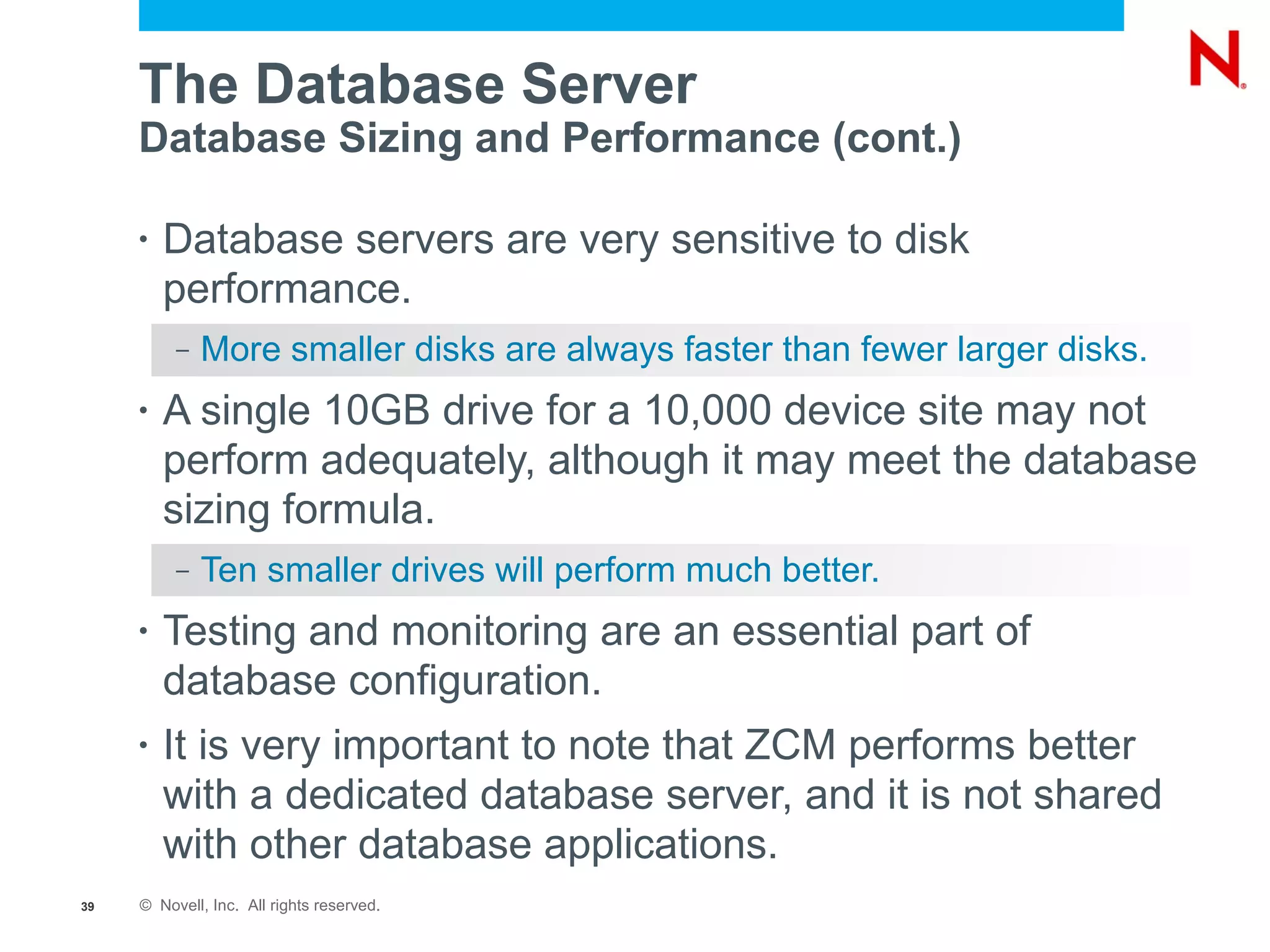 N

The Database Server
Database Sizing and Performance (cont.)

• Database servers are very sensitive to disk performance.

– More smaller disks are always faster than fewer larger disks.

• A single 10GB drive for a 10,000 device site may not perform adequately, although it may meet the database sizing formula.

– Ten smaller drives will perform much better.

• Testing and monitoring are an essential part of database configuration.

• It is very important to note that ZCM performs better with a dedicated database server, and it is not shared with other database applications.

39 © Novell, Inc. All rights reserved.